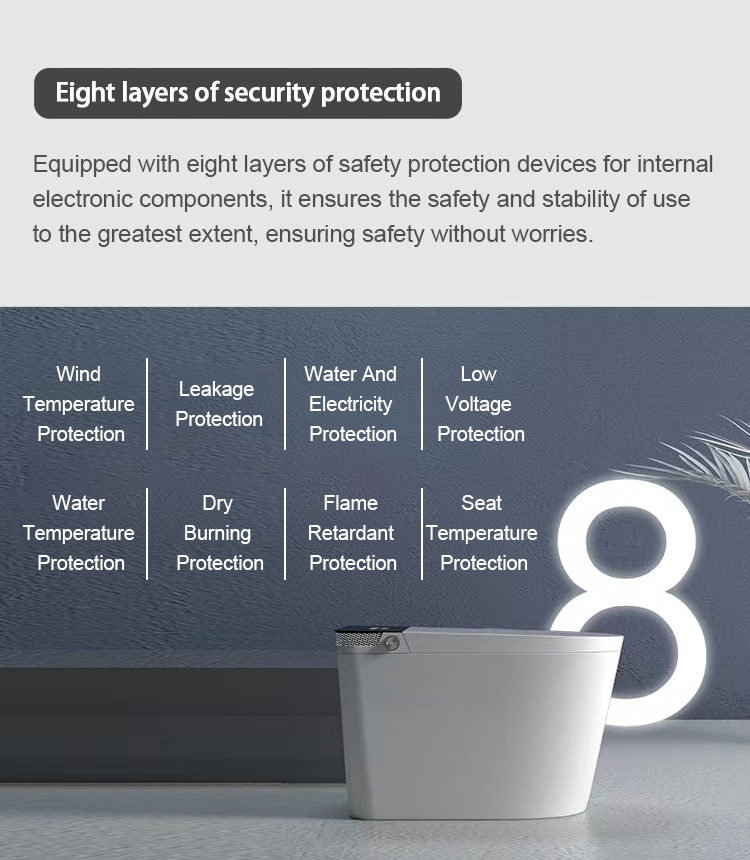 Eight layers of security protection

Equipped with eight layers of safety protection devices for internal electronic components, it ensures the safety and stability of use to the greatest extent, ensuring safety without worries.

Wind Temperature Protection

Leakage Protection

Water And Electricity Protection

Low Voltage Protection

Water Temperature Protection

Dry Burning Protection

Flame Retardant Protection

Seat Temperature Protection

8